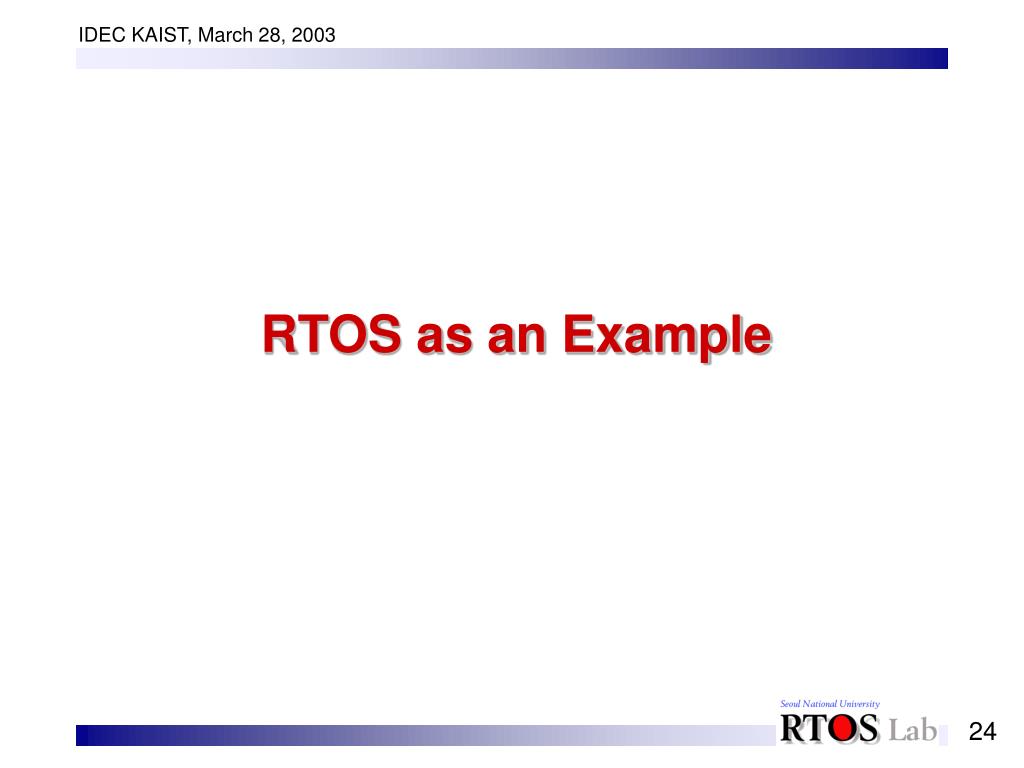 IDEC KAIST, March 28, 2003

RTOS as an Example

Seoul National University
RTOS Lab

24